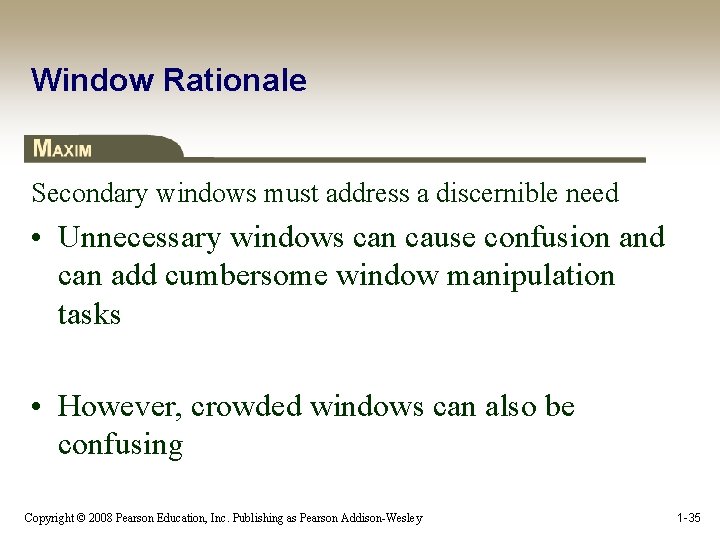 Window Rationale

MAXIM

Secondary windows must address a discernible need

• Unnecessary windows can cause confusion and can add cumbersome window manipulation tasks

• However, crowded windows can also be confusing

Copyright © 2008 Pearson Education, Inc. Publishing as Pearson Addison-Wesley

1-35